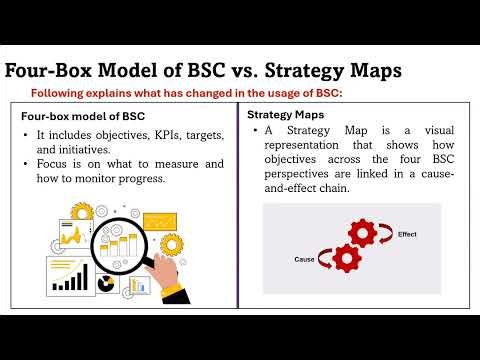 Four-Box Model of BSC vs. Strategy Maps

Following explains what has changed in the usage of BSC:

Four-box model of BSC

• It includes objectives, KPIs, targets, and initiatives.
• Focus is on what to measure and how to monitor progress.

Strategy Maps

• A Strategy Map is a visual representation that shows how objectives across the four BSC perspectives are linked in a cause-and-effect chain.

Effect

Cause